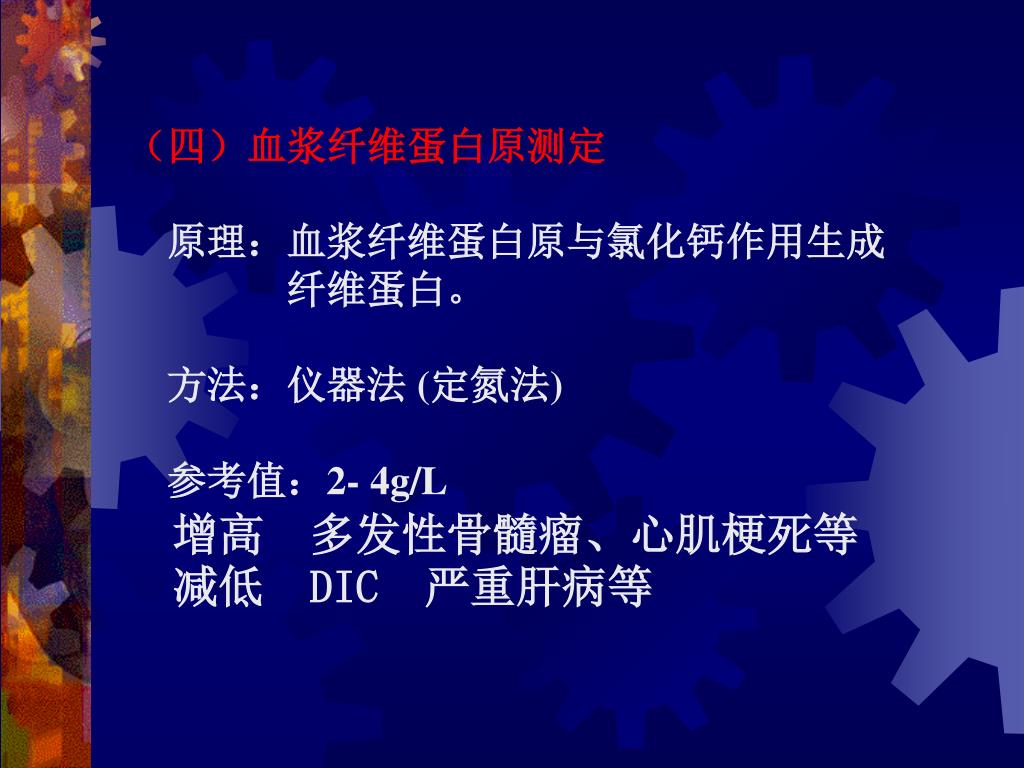 （四）血浆纤维蛋白原测定

原理：血浆纤维蛋白原与氯化钙作用生成纤维蛋白。

方法：仪器法 (定氮法)

参考值：2- 4g/L
增高　多发性骨髓瘤、心肌梗死等
减低　DIC　严重肝病等